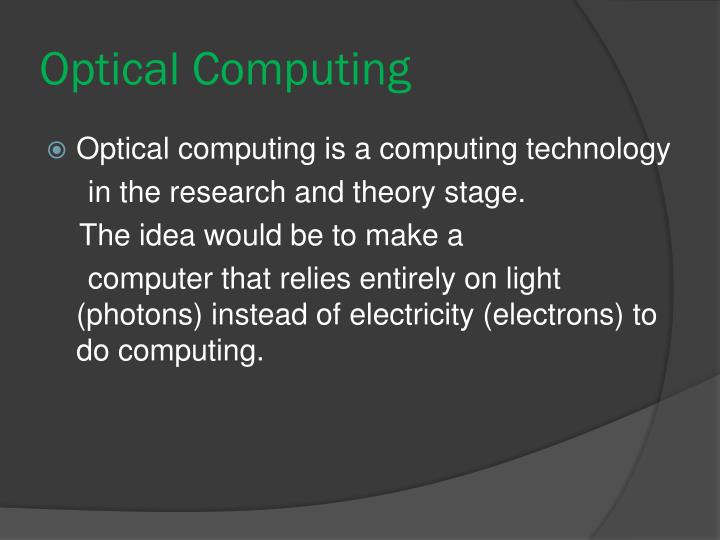 Optical Computing

Optical computing is a computing technology in the research and theory stage.

The idea would be to make a

computer that relies entirely on light (photons) instead of electricity (electrons) to do computing.